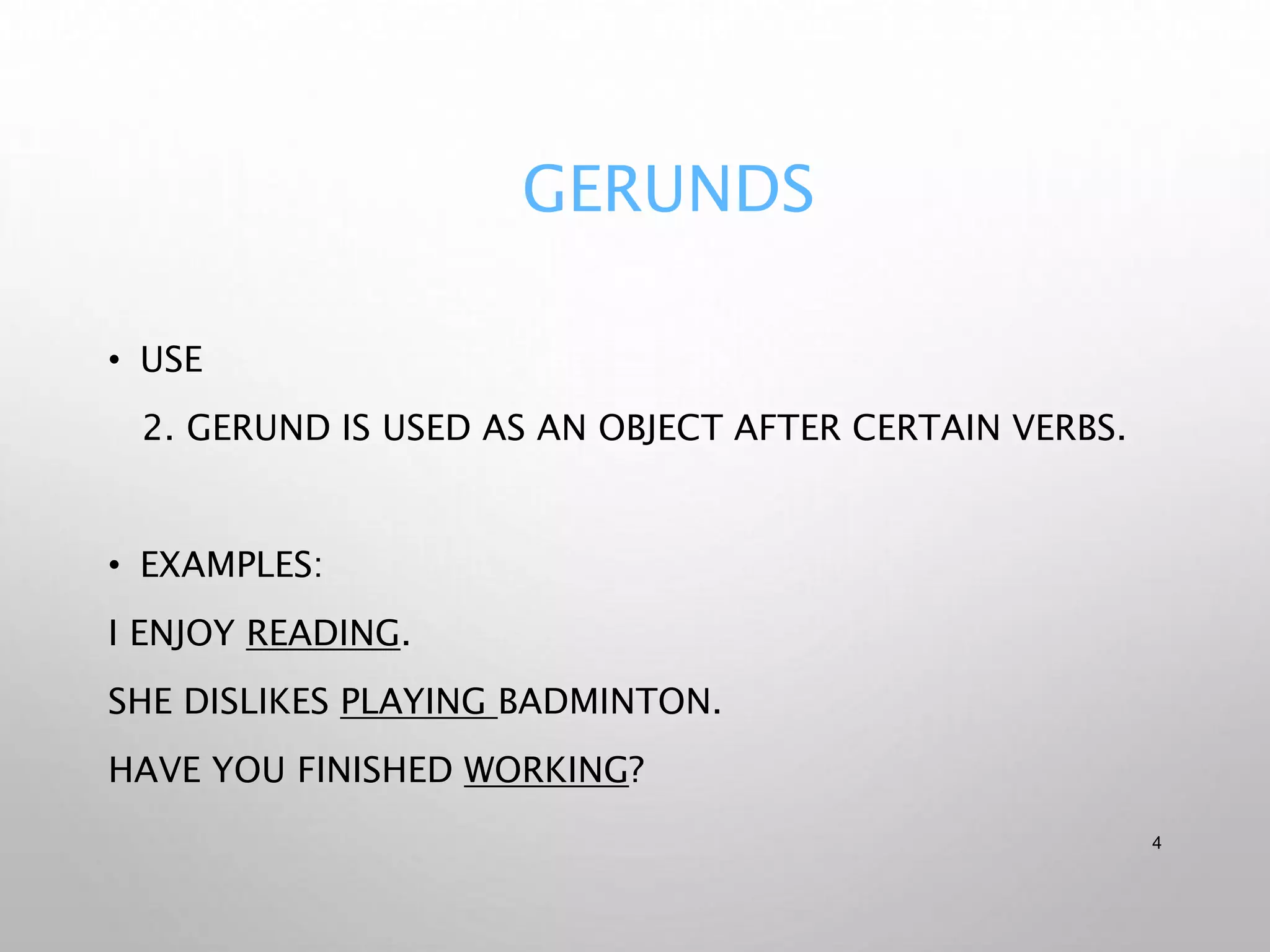 GERUNDS

• USE

2. GERUND IS USED AS AN OBJECT AFTER CERTAIN VERBS.

• EXAMPLES:

I ENJOY READING.

SHE DISLIKES PLAYING BADMINTON.

HAVE YOU FINISHED WORKING?

4